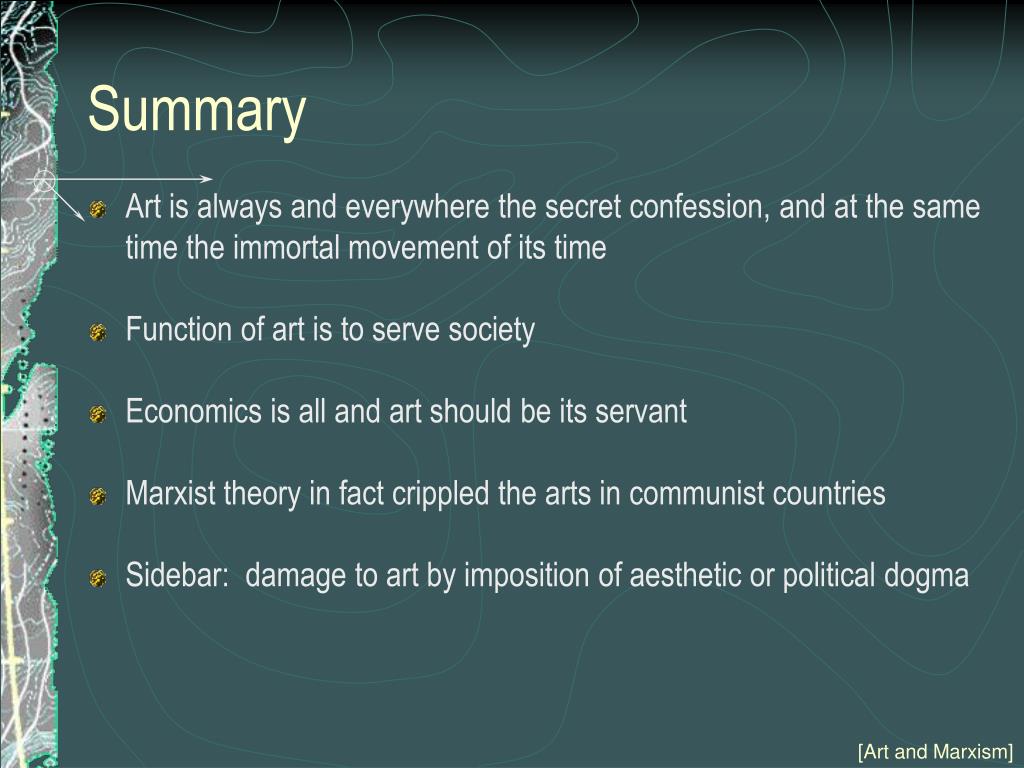 Summary

Art is always and everywhere the secret confession, and at the same time the immortal movement of its time

Function of art is to serve society

Economics is all and art should be its servant

Marxist theory in fact crippled the arts in communist countries

Sidebar: damage to art by imposition of aesthetic or political dogma

[Art and Marxism]